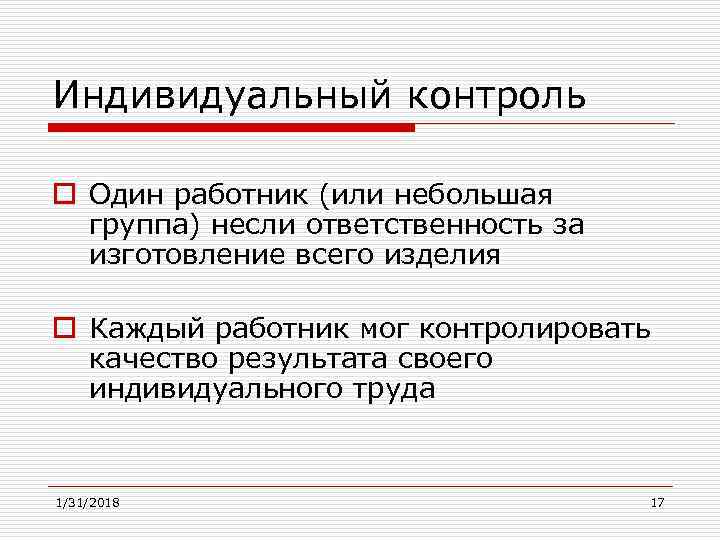 Индивидуальный контроль

Один работник (или небольшая группа) несли ответственность за изготовление всего изделия

Каждый работник мог контролировать качество результата своего индивидуального труда

1/31/2018

17